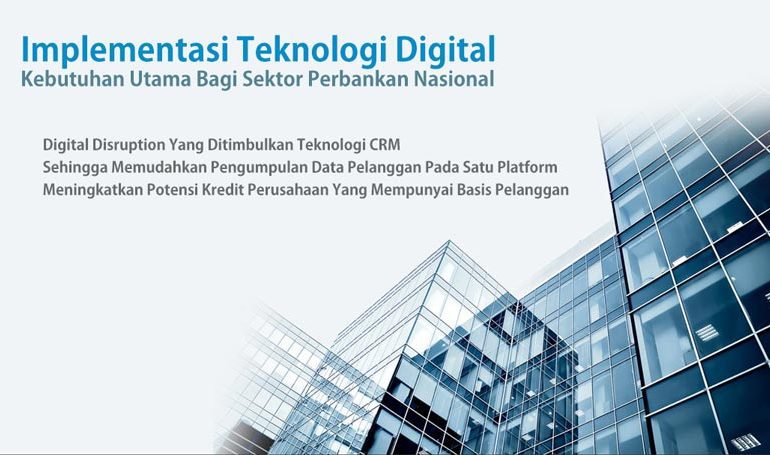 Implementasi Teknologi Digital
Kebutuhan Utama Bagi Sektor Perbankan Nasional

Digital Disruption Yang Ditimbulkan Teknologi CRM
Sehingga Memudahkan Pengumpulan Data Pelanggan Pada Satu Platform
Meningkatkan Potensi Kredit Perusahaan Yang Mempunyai Basis Pelanggan